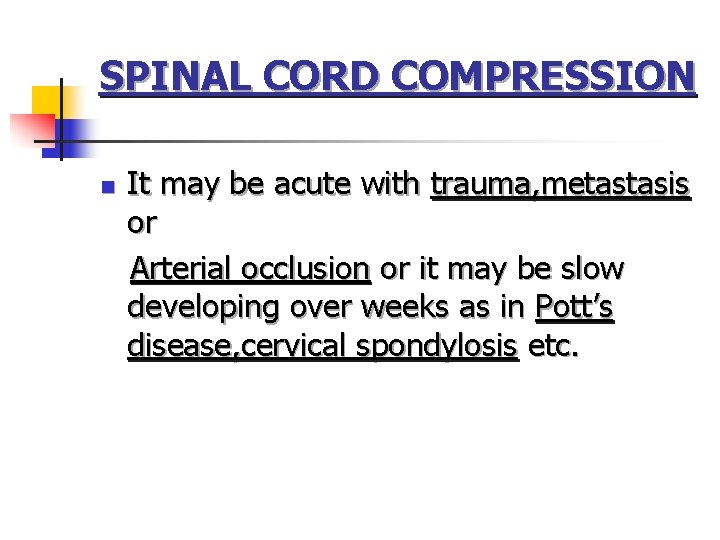 SPINAL CORD COMPRESSION

It may be acute with trauma,metastasis or

Arterial occlusion or it may be slow developing over weeks as in Pott's disease,cervical spondylosis etc.